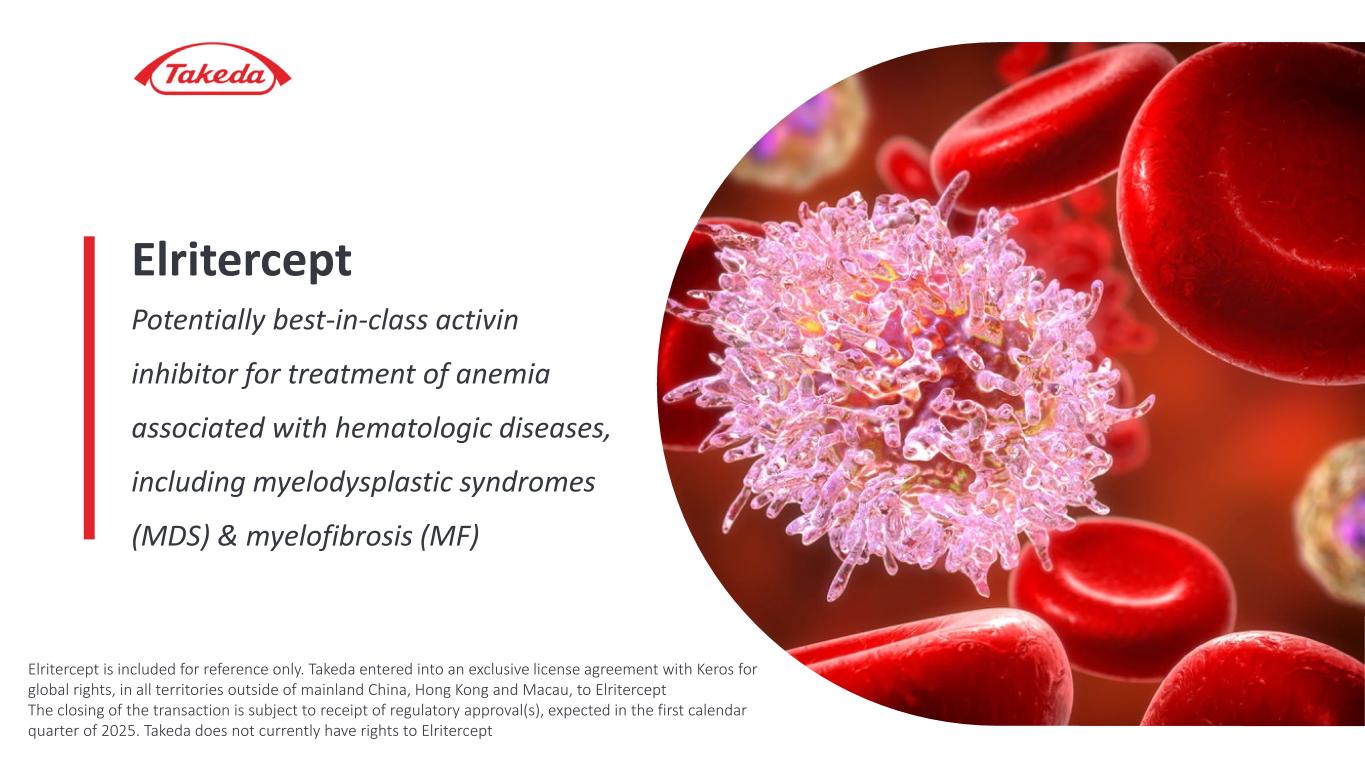 Takeda

Elritercept

Potentially best-in-class activin inhibitor for treatment of anemia associated with hematologic diseases, including myelodysplastic syndromes (MDS) & myelofibrosis (MF)

Elritercept is included for reference only. Takeda entered into an exclusive license agreement with Keros for global rights, in all territories outside of mainland China, Hong Kong and Macau, to Elritercept
The closing of the transaction is subject to receipt of regulatory approval(s), expected in the first calendar quarter of 2025. Takeda does not currently have rights to Elritercept